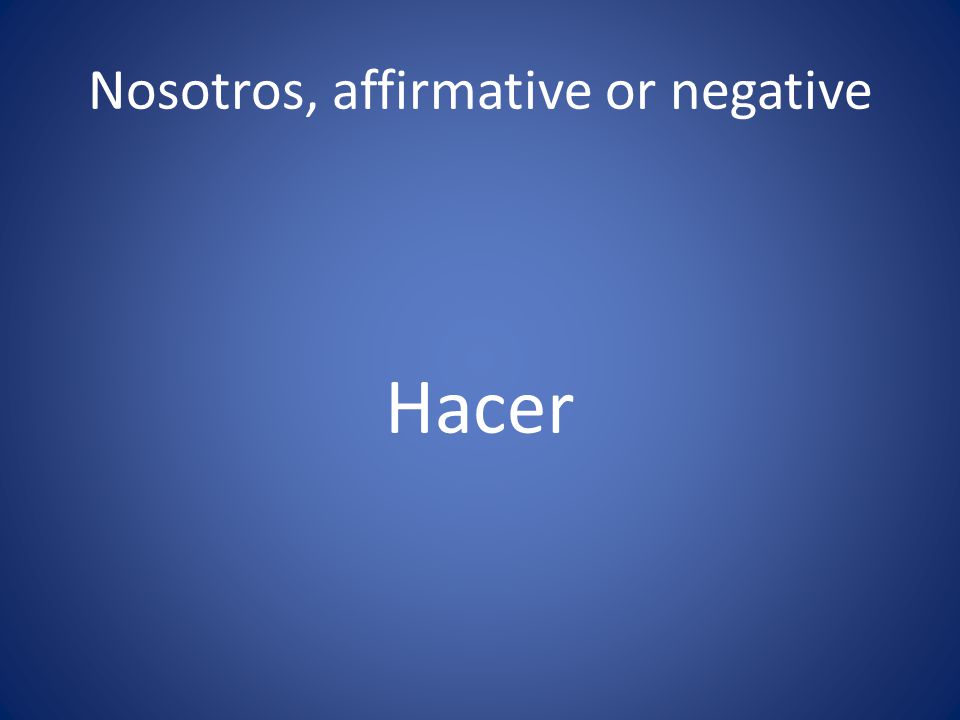 Nosotros, affirmative or negative

Hacer